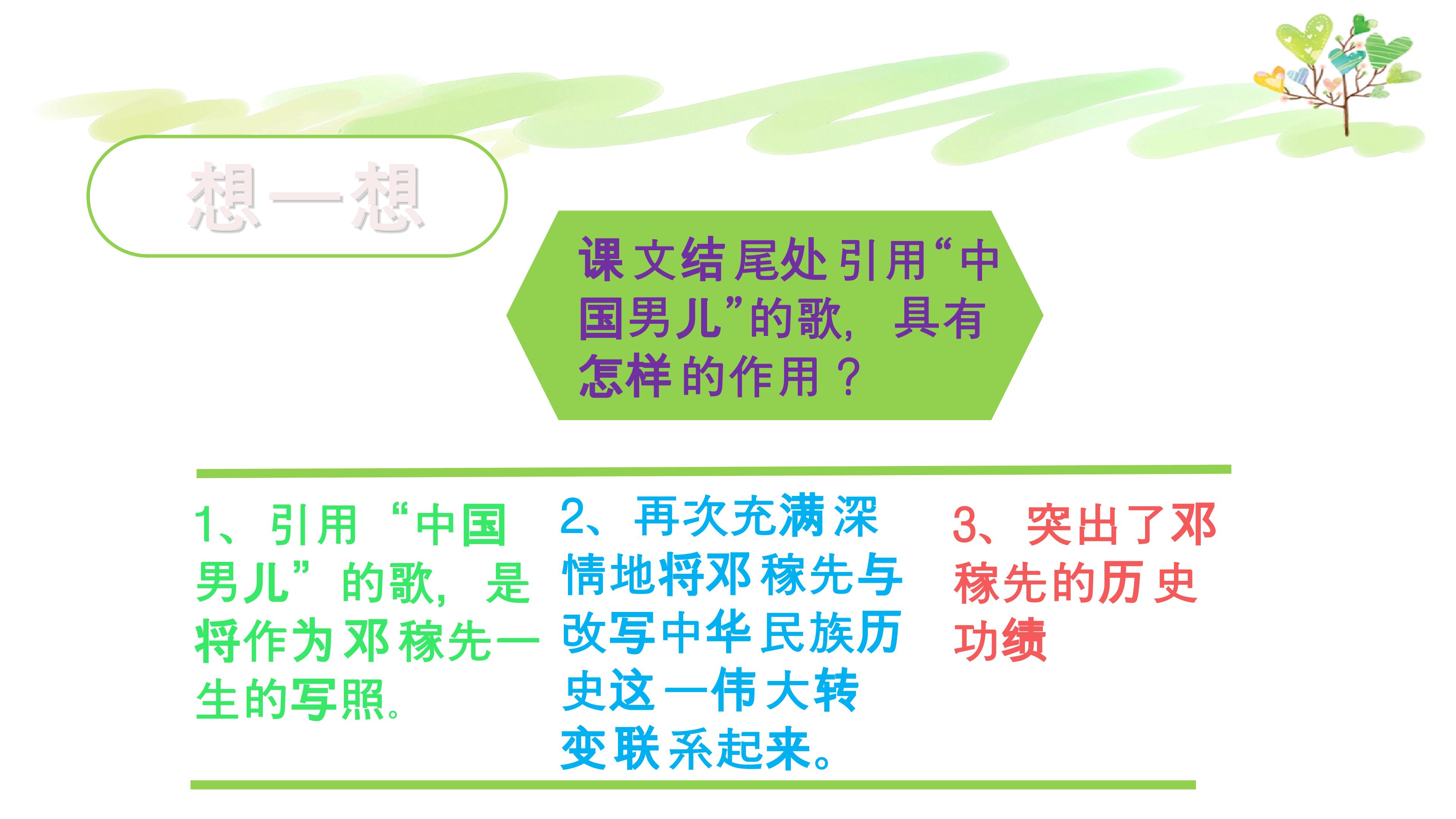 想一想

课文结尾处引用“中国男儿”的歌，具有怎样的作用？

1、引用“中国男儿”的歌，是将作为邓稼先一生的写照。

2、再次充满深情地将邓稼先与改写中华民族历史这一伟大转变联系起来。

3、突出了邓稼先的历史功绩